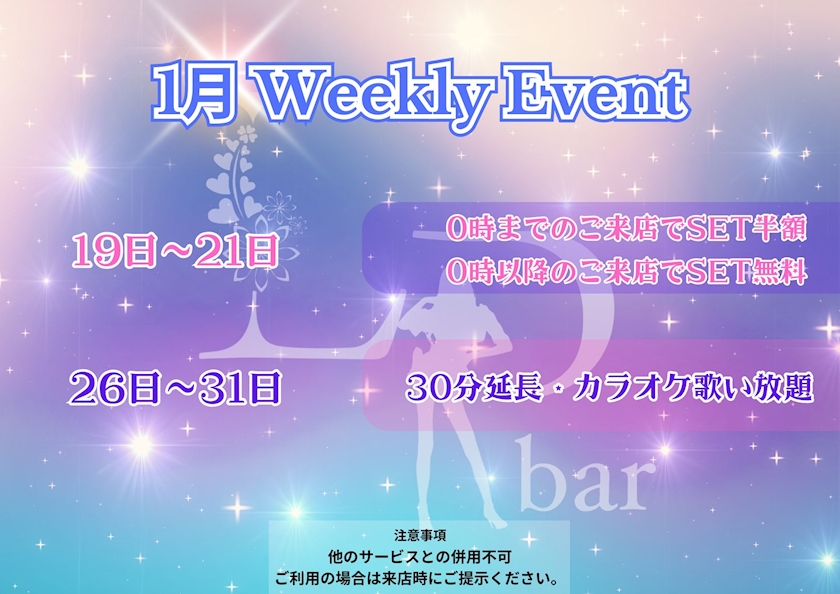 1月 Weekly Event

19日～21日

0時までのご来店でSET半額
0時以降のご来店でSET無料

26日～31日

30分延長・カラオケ歌い放題

bar

注意事項
他のサービスとの併用不可
ご利用の場合は来店時にご提示ください。